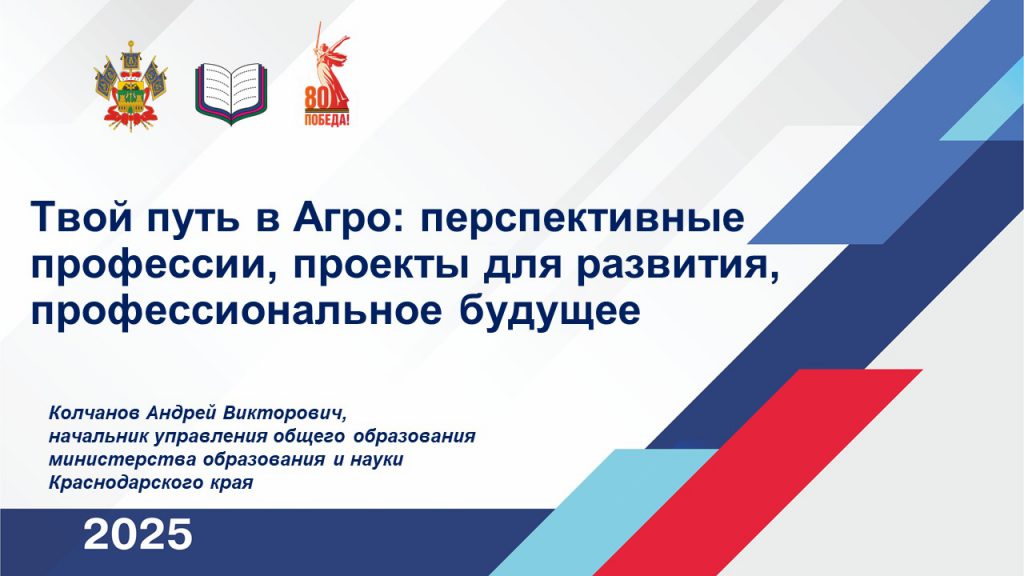 80
ПОБЕДА!

Твой путь в Агро: перспективные профессии, проекты для развития, профессиональное будущее

Колчанов Андрей Викторович,
начальник управления общего образования министерства образования и науки Краснодарского края

2025